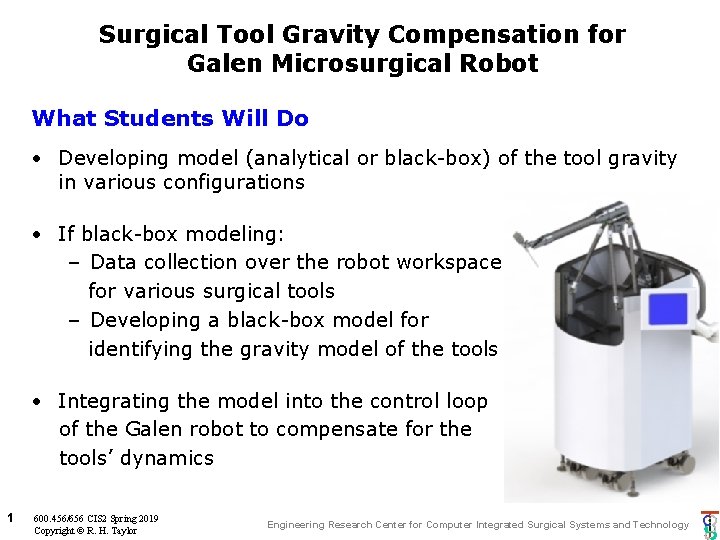 Surgical Tool Gravity Compensation for Galen Microsurgical Robot

What Students Will Do

• Developing model (analytical or black-box) of the tool gravity in various configurations

• If black-box modeling:
 – Data collection over the robot workspace for various surgical tools
 – Developing a black-box model for identifying the gravity model of the tools

• Integrating the model into the control loop of the Galen robot to compensate for the tools' dynamics

1 600.456/656 CIS2 Spring 2019
Copyright © R. H. Taylor

Engineering Research Center for Computer Integrated Surgical Systems and Technology